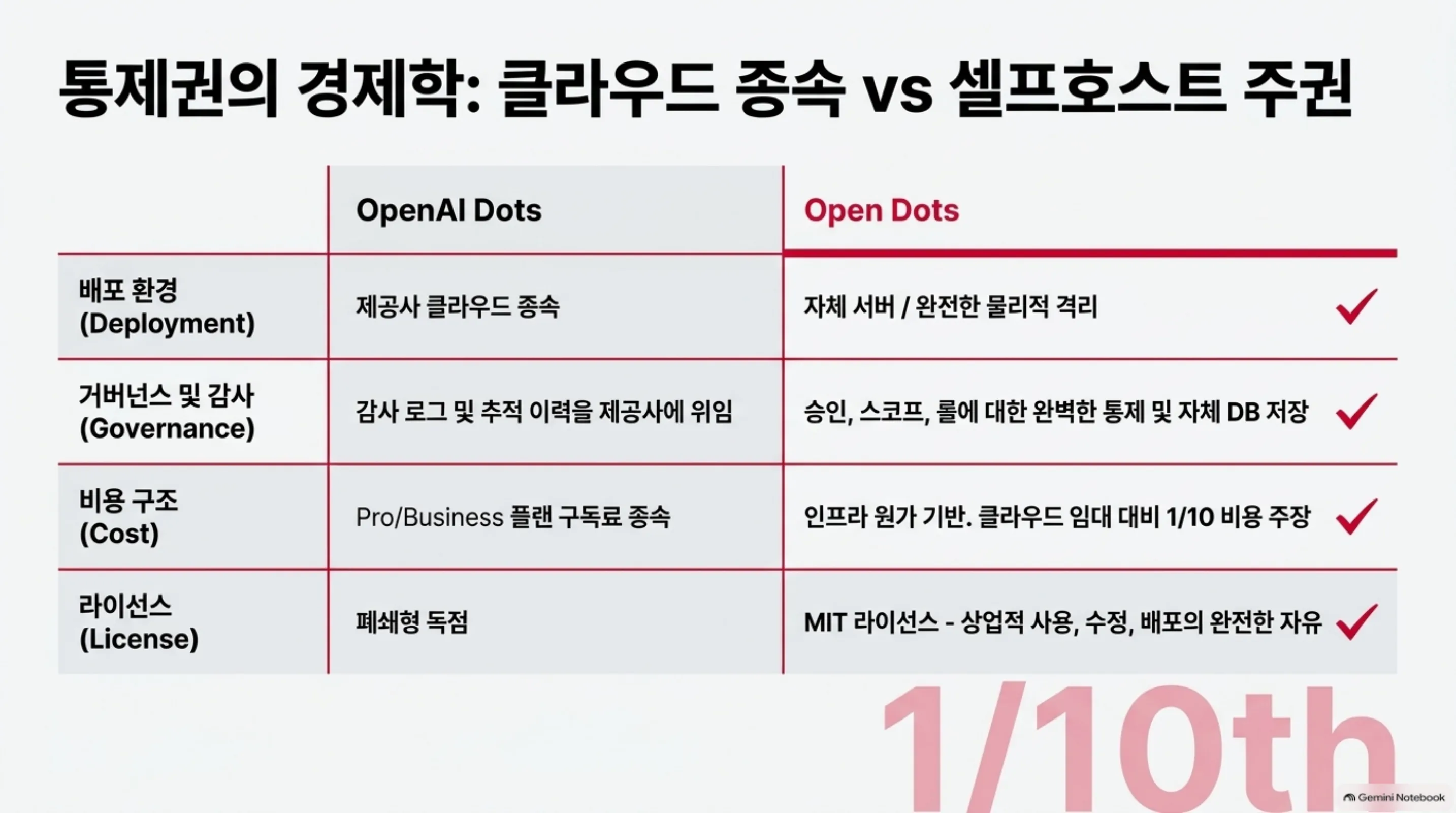 통제권의 경제학: 클라우드 종속 vs 셀프호스트 주권

|  | OpenAI Dots | Open Dots |
|---|---|---|
| 배포 환경 (Deployment) | 제공사 클라우드 종속 | 자체 서버 / 완전한 물리적 격리 ✓ |
| 거버넌스 및 감사 (Governance) | 감사 로그 및 추적 이력을 제공사에 위임 | 승인, 스코프, 롤에 대한 완벽한 통제 및 자체 DB 저장 ✓ |
| 비용 구조 (Cost) | Pro/Business 플랜 구독료 종속 | 인프라 원가 기반. 클라우드 임대 대비 1/10 비용 주장 ✓ |
| 라이선스 (License) | 폐쇄형 독점 | MIT 라이선스 - 상업적 사용, 수정, 배포의 완전한 자유 ✓ |

1/10th

Gemini Notebook